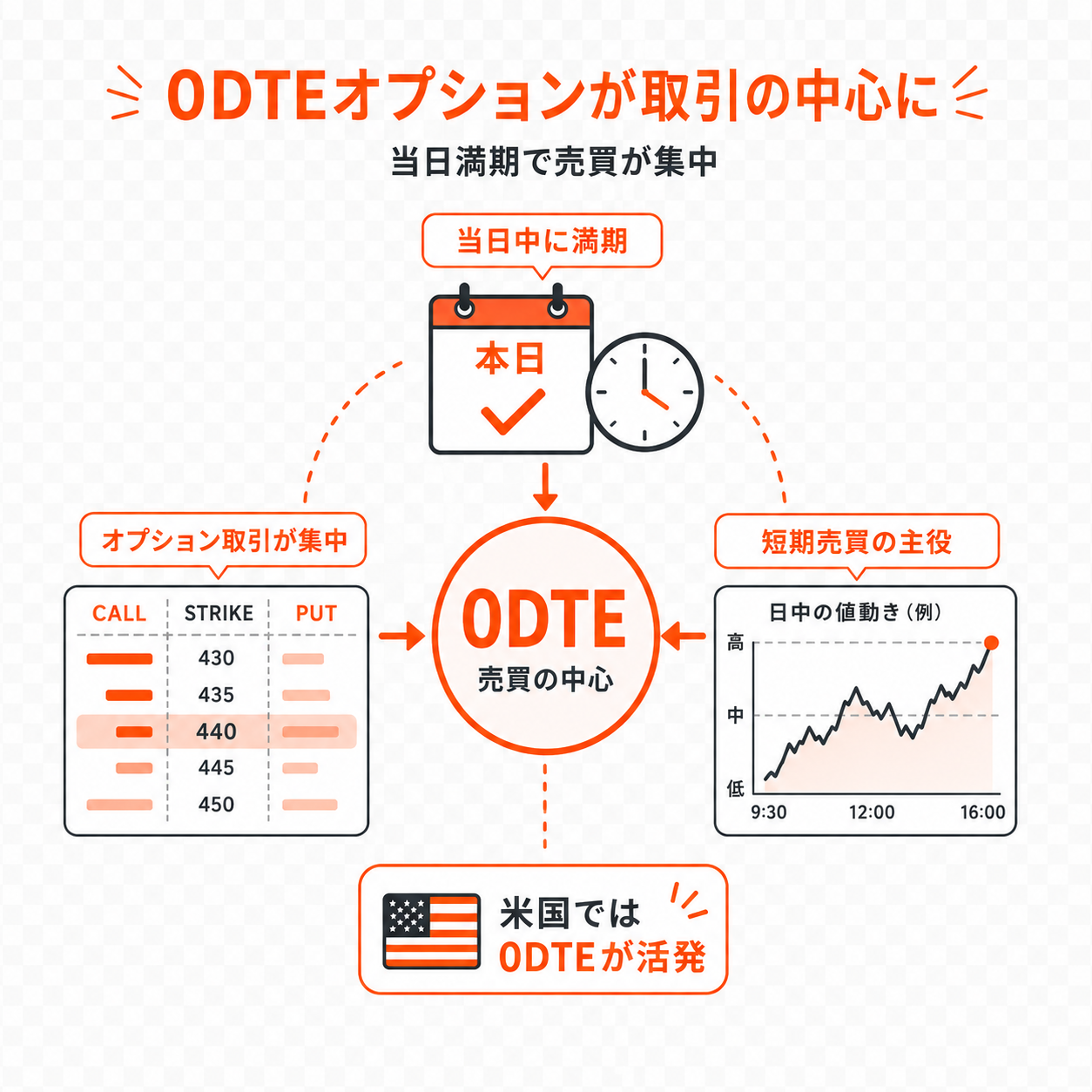 0DTEオプションが取引の中心に

当日満期で売買が集中

当日中に満期

本日

オプション取引が集中

| CALL | STRIKE | PUT |
|---|---|---|
| | 430 | |
| | 435 | |
| | 440 | |
| | 445 | |
| | 450 | |

0DTE

売買の中心

短期売買の主役

日中の値動き（例）

高

中

低

9:30 12:00 16:00

米国では
0DTEが活発